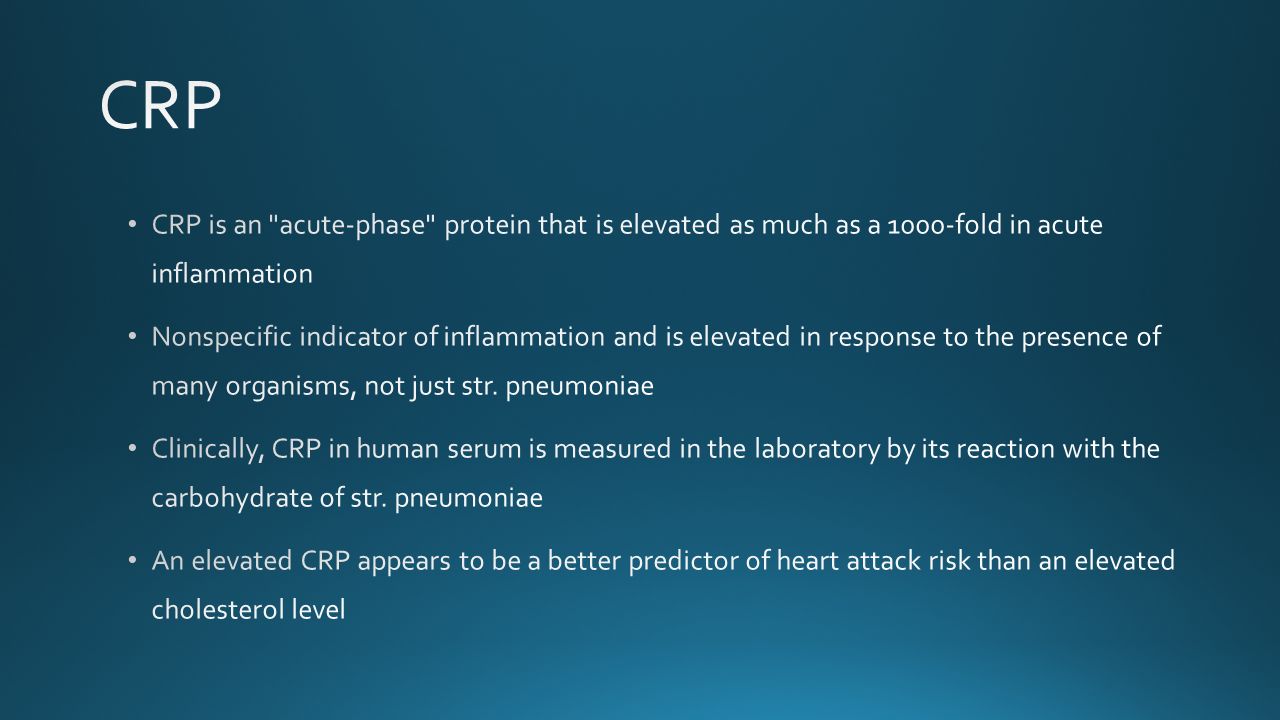 CRP

• CRP is an "acute-phase" protein that is elevated as much as a 1000-fold in acute inflammation

• Nonspecific indicator of inflammation and is elevated in response to the presence of many organisms, not just str. pneumoniae

• Clinically, CRP in human serum is measured in the laboratory by its reaction with the carbohydrate of str. pneumoniae

• An elevated CRP appears to be a better predictor of heart attack risk than an elevated cholesterol level